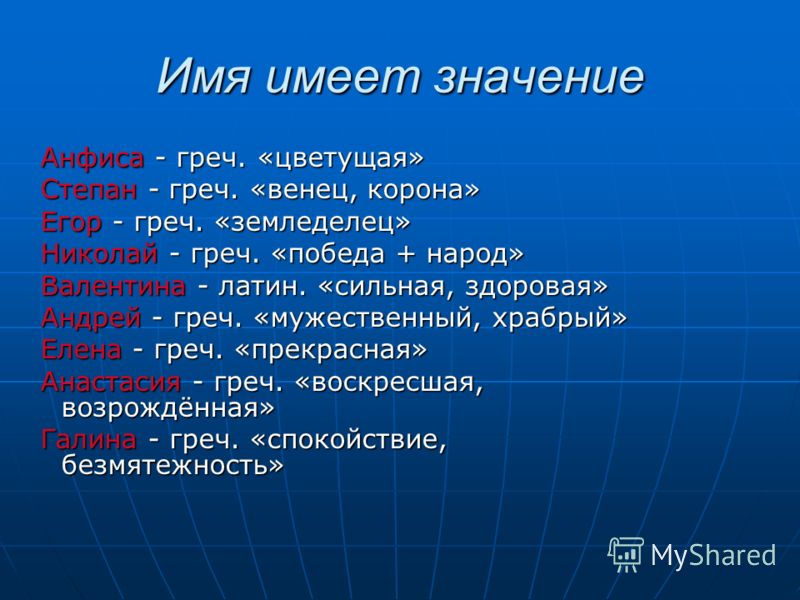 Имя имеет значение

Анфиса - греч. «цветущая»
Степан - греч. «венец, корона»
Егор - греч. «земледелец»
Николай - греч. «победа + народ»
Валентина - латин. «сильная, здоровая»
Андрей - греч. «мужественный, храбрый»
Елена - греч. «прекрасная»
Анастасия - греч. «воскресшая, возрождённая»
Галина - греч. «спокойствие, безмятежность»

MyShared